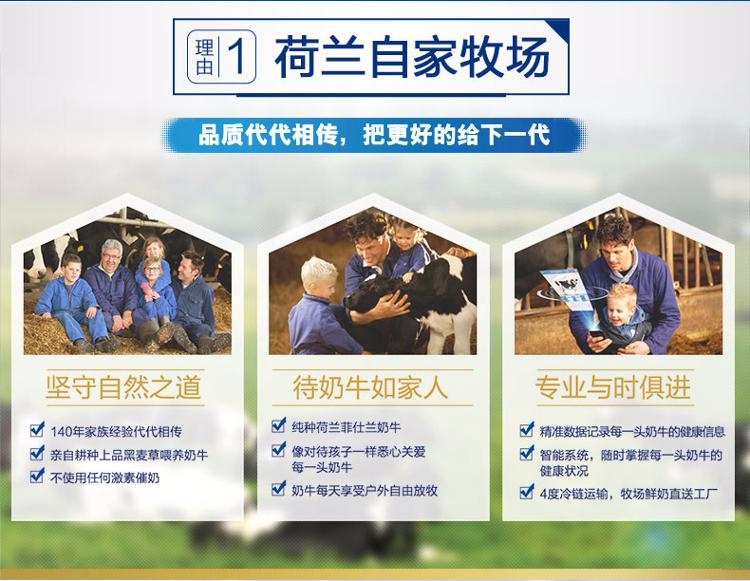 理由 1 荷兰自家牧场

品质代代相传，把更好的给下一代

坚守自然之道

140年家族经验代代相传
亲自耕种上品黑麦草喂养奶牛
不使用任何激素催奶

待奶牛如家人

纯种荷兰菲仕兰奶牛
像对待孩子一样悉心关爱每一头奶牛
奶牛每天享受户外自由放牧

专业与时俱进

精准数据记录每一头奶牛的健康信息
智能系统，随时掌握每一头奶牛的健康状况
4度冷链运输，牧场鲜奶直送工厂